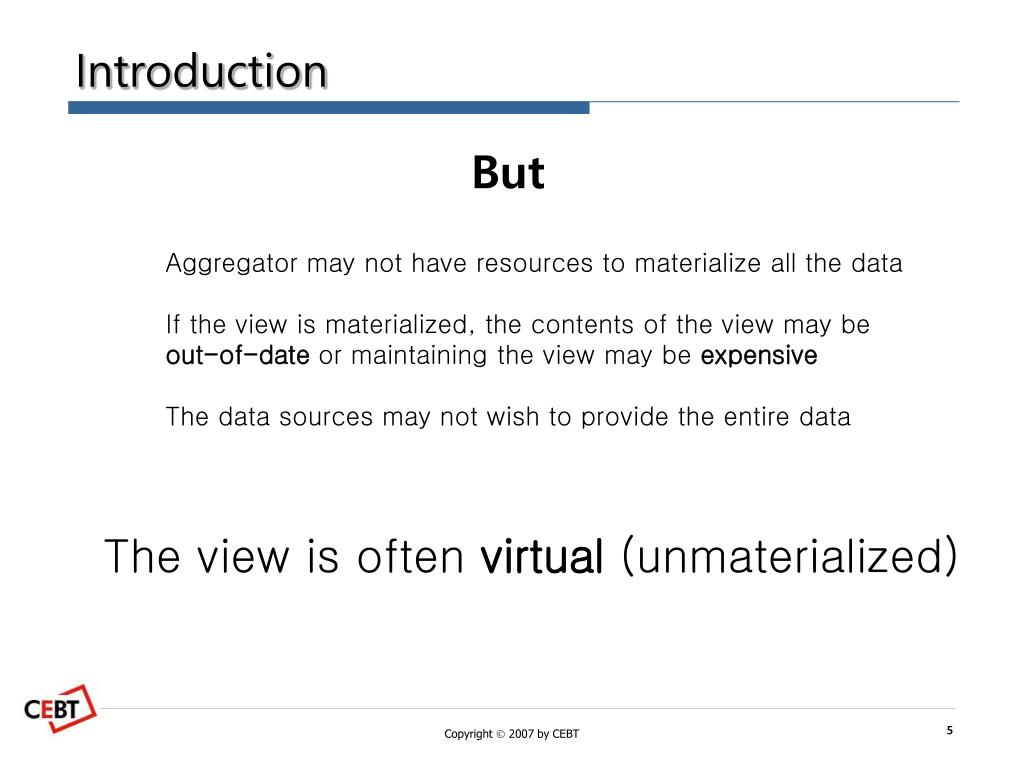 Introduction

But

Aggregator may not have resources to materialize all the data

If the view is materialized, the contents of the view may be out-of-date or maintaining the view may be expensive

The data sources may not wish to provide the entire data

The view is often virtual (unmaterialized)

CEBT

Copyright © 2007 by CEBT

5